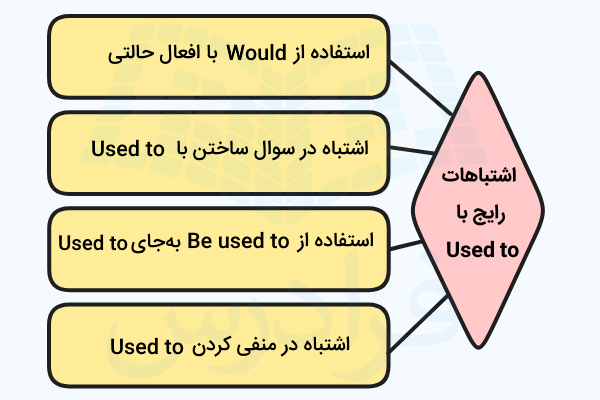 اشتباهات رایج با Used to

استفاده از Would با افعال حالتی

اشتباه در سوال ساختن با Used to

استفاده از Be used to به‌جای Used to

اشتباه در منفی کردن Used to